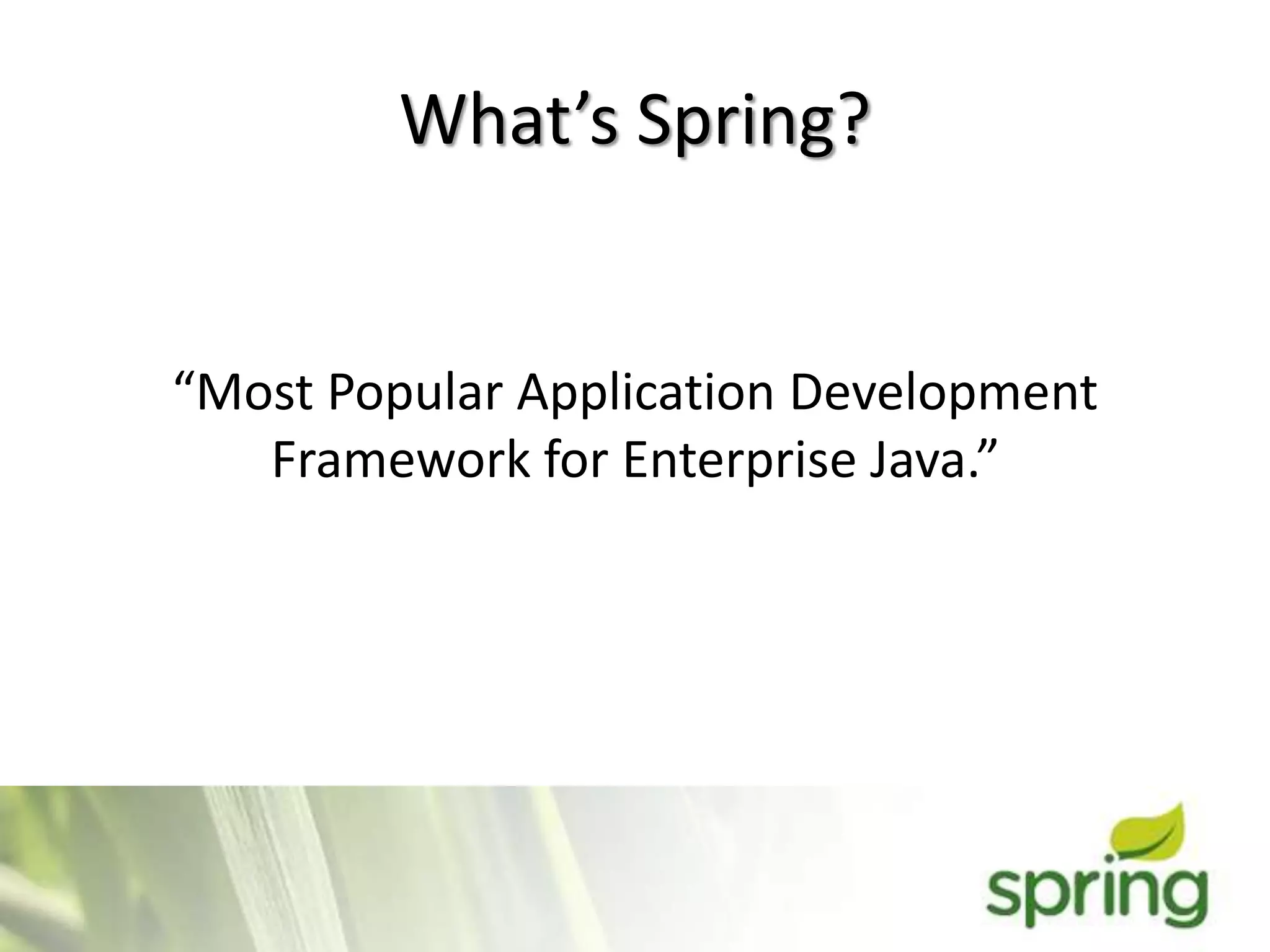 What’s Spring?

“Most Popular Application Development Framework for Enterprise Java.”

spring